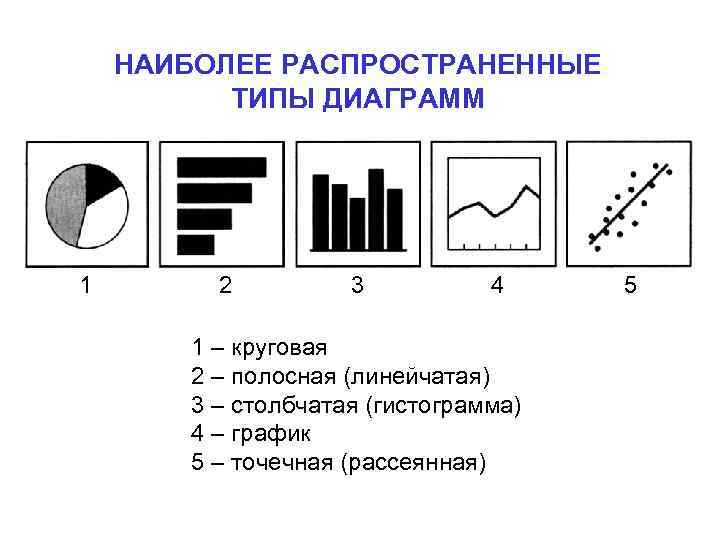 НАИБОЛЕЕ РАСПРОСТРАНЕННЫЕ ТИПЫ ДИАГРАММ

1

2

3

4

5

1 – круговая
2 – полосная (линейчатая)
3 – столбчатая (гистограмма)
4 – график
5 – точечная (рассеянная)